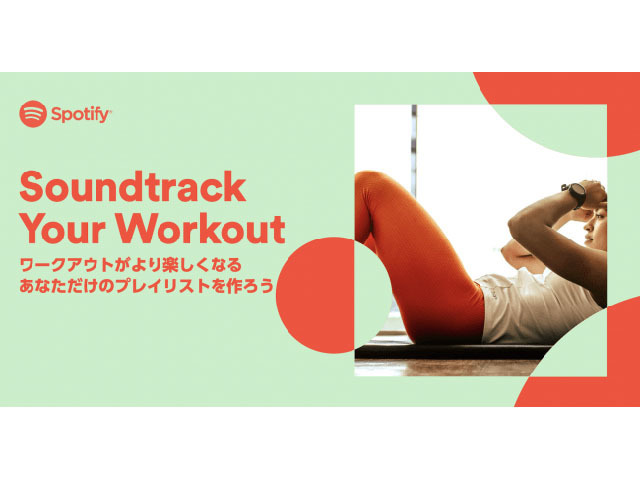 Spotify

Soundtrack Your Workout

ワークアウトがより楽しくなる
あなただけのプレイリストを作ろう